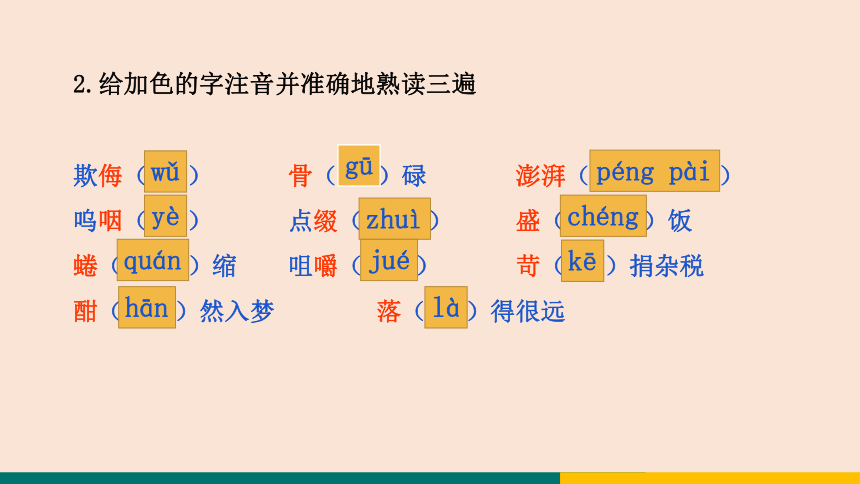 2.给加色的字注音并准确地熟读三遍

欺侮（wǔ）　骨（gū）碌　澎湃（péng pài）

呜咽（yè）　点缀（zhuì）　盛（chéng）饭

蜷（quán）缩　咀嚼（jué）　苛（kē）捐杂税

酣（hān）然入梦　落（là）得很远